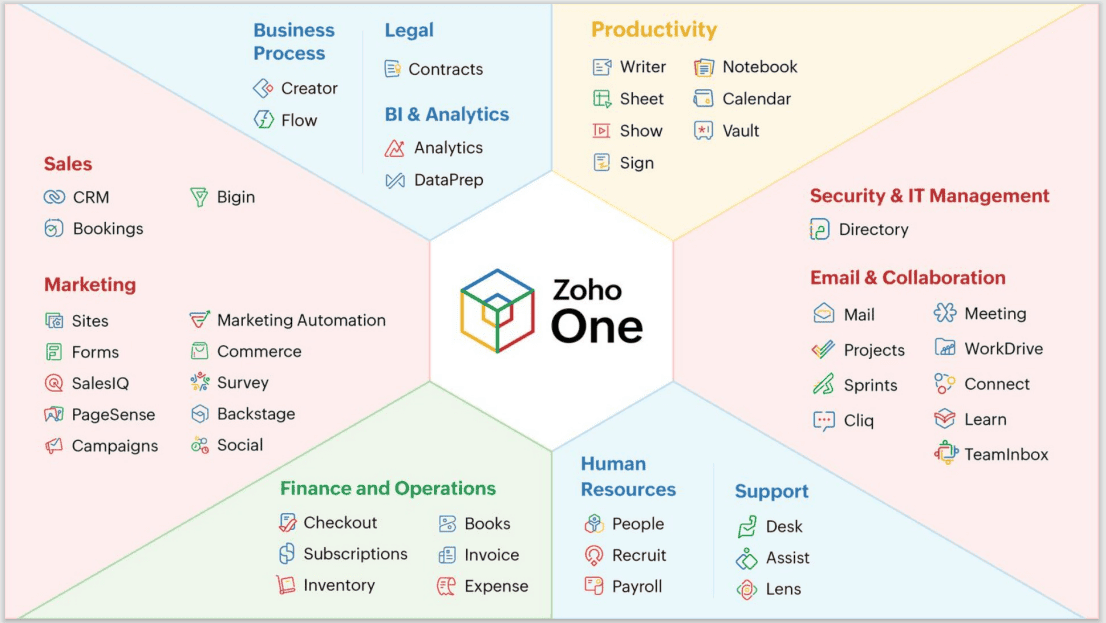 Business Process
Creator
Flow

Legal
Contracts

BI & Analytics
Analytics
DataPrep

Productivity
Writer
Sheet
Show
Sign
Notebook
Calendar
Vault

Sales
CRM
Bookings
Bigin

Marketing
Sites
Forms
SalesIQ
PageSense
Campaigns
Marketing Automation
Commerce
Survey
Backstage
Social

Zoho One

Security & IT Management
Directory

Email & Collaboration
Mail
Projects
Sprints
Cliq
Meeting
WorkDrive
Connect
Learn
TeamInbox

Finance and Operations
Checkout
Subscriptions
Inventory
Books
Invoice
Expense

Human Resources
People
Recruit
Payroll

Support
Desk
Assist
Lens